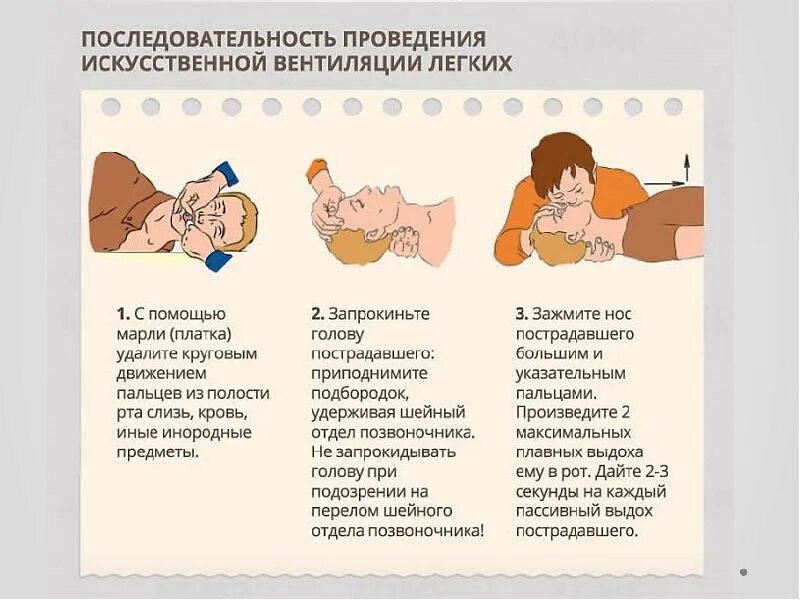 ПОСЛЕДОВАТЕЛЬНОСТЬ ПРОВЕДЕНИЯ ИСКУССТВЕННОЙ ВЕНТИЛЯЦИИ ЛЕГКИХ

1. С помощью марли (платка) удалите круговым движением пальцев из полости рта слизь, кровь, иные инородные предметы.

2. Запрокиньте голову пострадавшего: приподнимите подбородок, удерживая шейный отдел позвоночника. Не запрокидывать голову при подозрении на перелом шейного отдела позвоночника!

3. Зажмите нос пострадавшего большим и указательным пальцами. Произведите 2 максимальных плавных выдоха ему в рот. Дайте 2-3 секунды на каждый пассивный выдох пострадавшего.